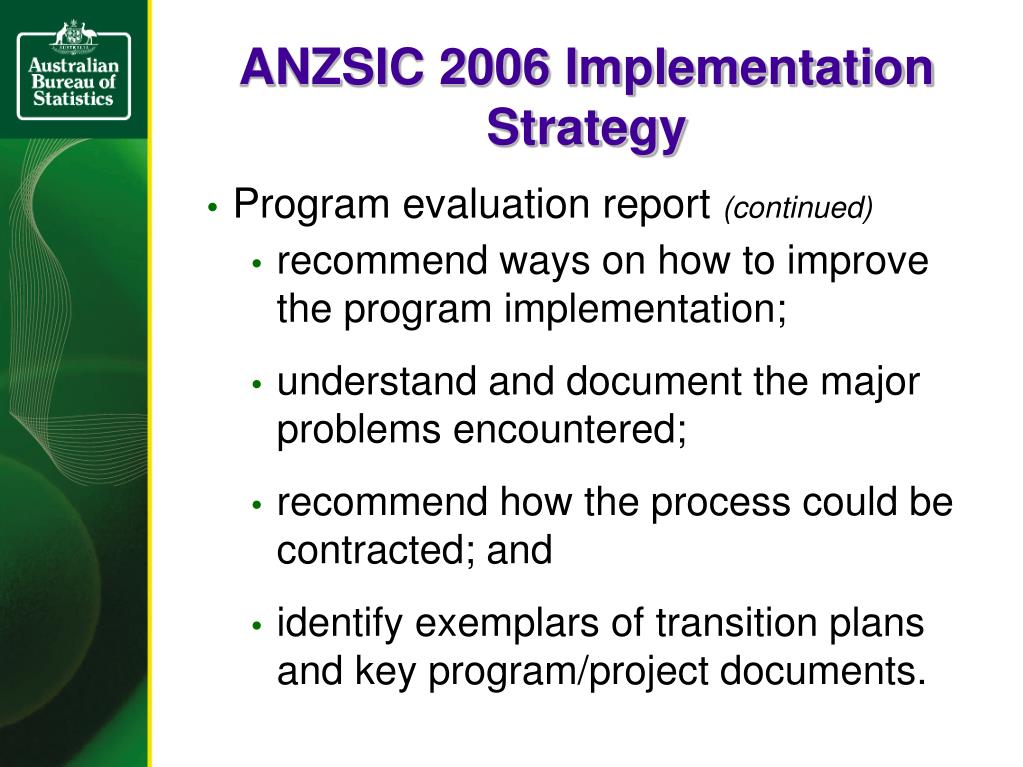 Australian Bureau of Statistics

ANZSIC 2006 Implementation Strategy

• Program evaluation report (continued)
  • recommend ways on how to improve the program implementation;
  • understand and document the major problems encountered;
  • recommend how the process could be contracted; and
  • identify exemplars of transition plans and key program/project documents.